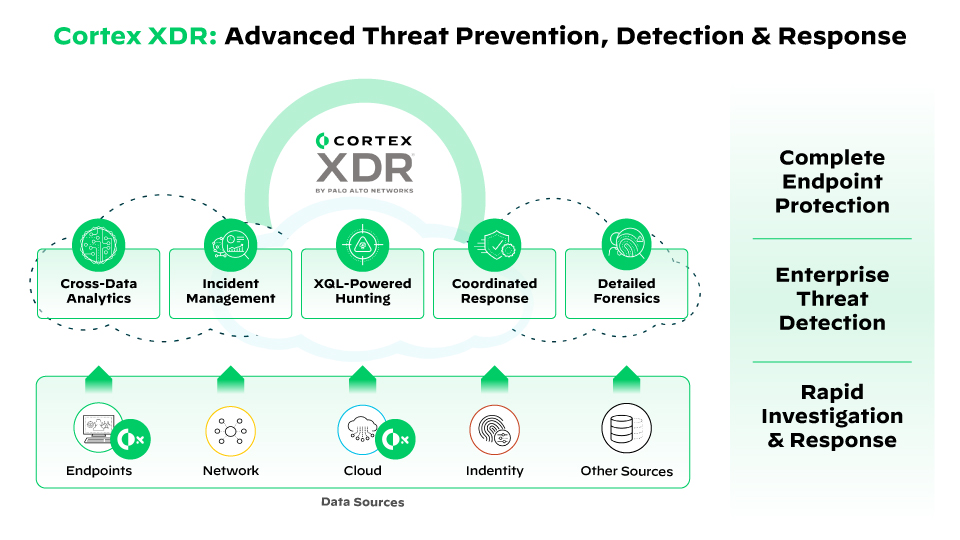 Cortex XDR: Advanced Threat Prevention, Detection & Response

CORTEX
XDR
BY PALO ALTO NETWORKS

Cross-Data Analytics

Incident Management

XQL-Powered Hunting

Coordinated Response

Detailed Forensics

Endpoints

Network

Cloud

Indentity

Other Sources

Data Sources

Complete Endpoint Protection

Enterprise Threat Detection

Rapid Investigation & Response